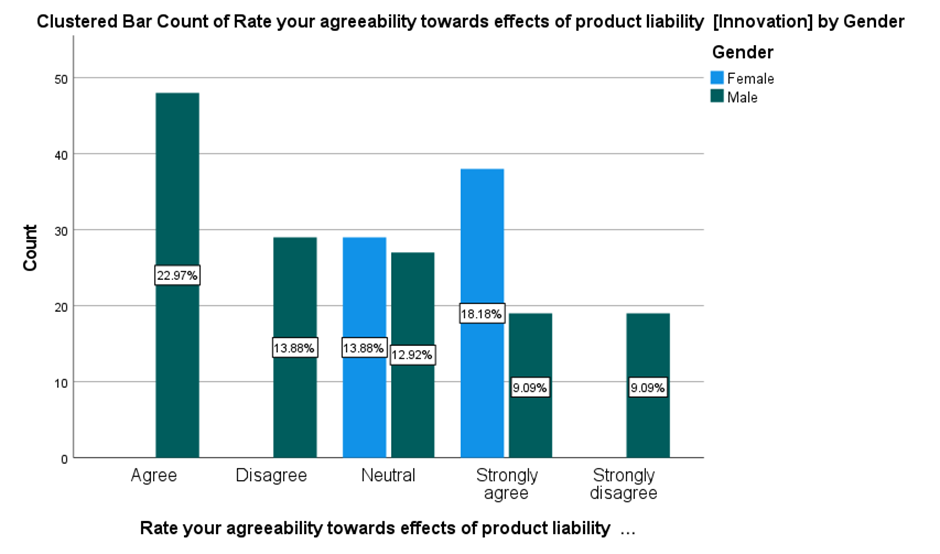 Clustered Bar Count of Rate your agreeability towards effects of product liability [Innovation] by Gender

Gender
Female
Male

Count

50
40
30
20
10
0

22.97%
13.88%
13.88%
12.92%
18.18%
9.09%
9.09%

Agree
Disagree
Neutral
Strongly agree
Strongly disagree

Rate your agreeability towards effects of product liability ...